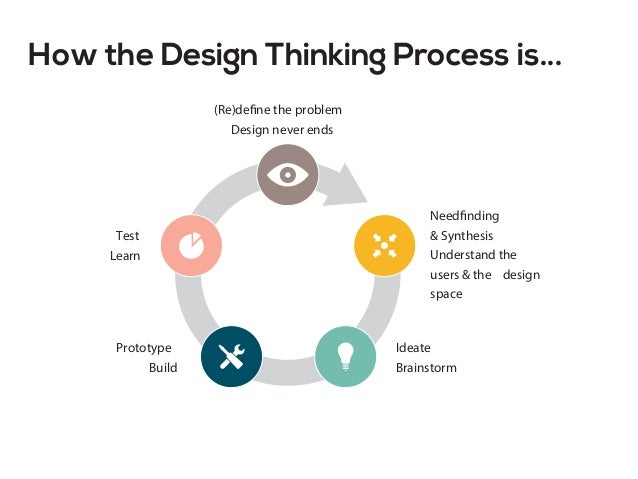 How the Design Thinking Process is...

(Re)define the problem
Design never ends

Needfinding
& Synthesis
Understand the users & the design space

Ideate
Brainstorm

Prototype
Build

Test
Learn